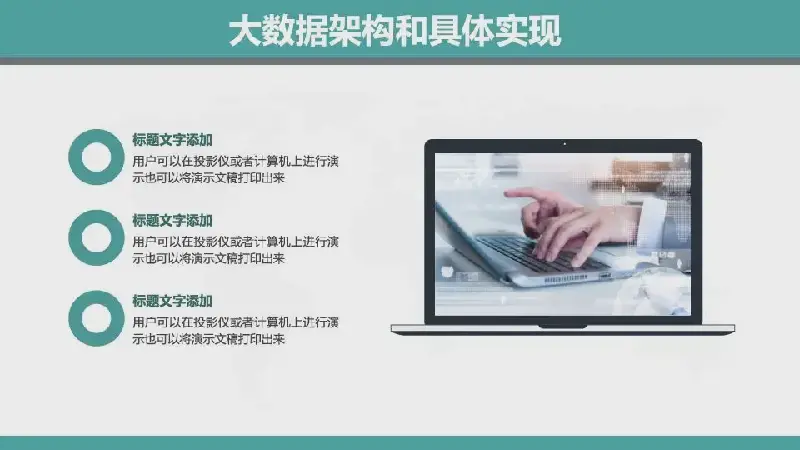 大数据架构和具体实现

标题文字添加
用户可以在投影仪或者计算机上进行演示也可以将演示文稿打印出来

标题文字添加
用户可以在投影仪或者计算机上进行演示也可以将演示文稿打印出来

标题文字添加
用户可以在投影仪或者计算机上进行演示也可以将演示文稿打印出来